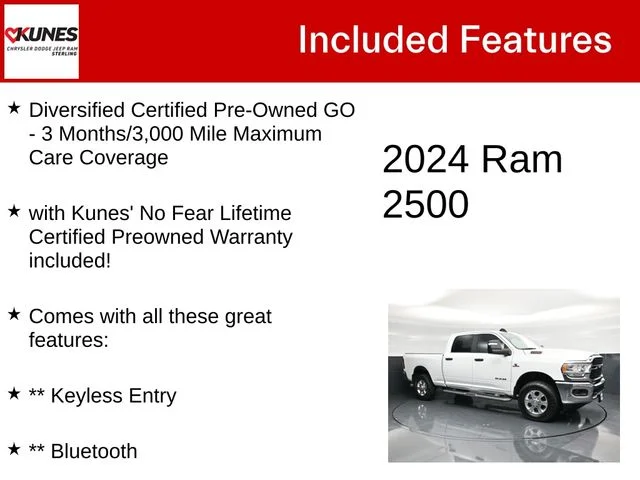 KUNES
CHRYSLER DODGE JEEP RAM
STERLING

Included Features

★ Diversified Certified Pre-Owned GO - 3 Months/3,000 Mile Maximum Care Coverage

★ with Kunes' No Fear Lifetime Certified Preowned Warranty included!

★ Comes with all these great features:

★ ** Keyless Entry

★ ** Bluetooth

2024 Ram 2500